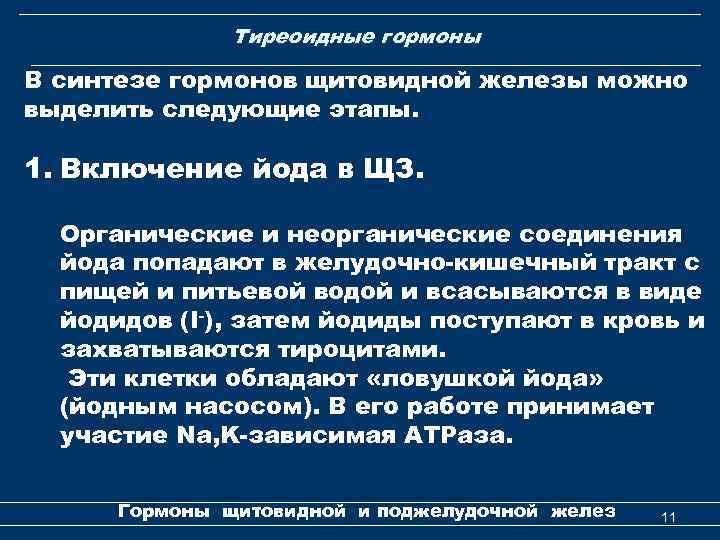 Тиреоидные гормоны

В синтезе гормонов щитовидной железы можно выделить следующие этапы.

1. Включение йода в ЩЗ.

Органические и неорганические соединения йода попадают в желудочно-кишечный тракт с пищей и питьевой водой и всасываются в виде йодидов ($I^-$), затем йодиды поступают в кровь и захватываются тироцитами.

Эти клетки обладают «ловушкой йода» (йодным насосом). В его работе принимает участие Na,K-зависимая АТРаза.

Гормоны щитовидной и поджелудочной желез

11